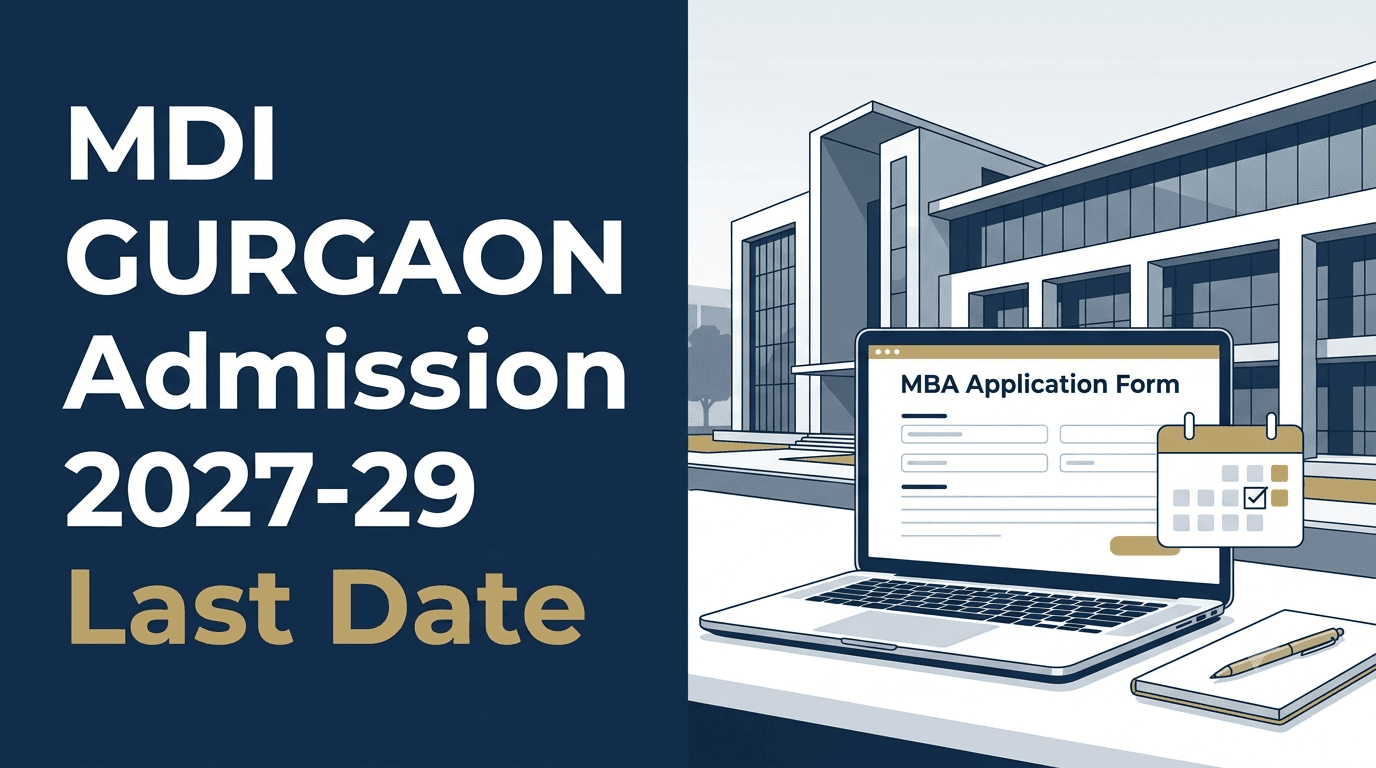 MDI GURGAON Admission 2027-29 Last Date

MBA Application Form